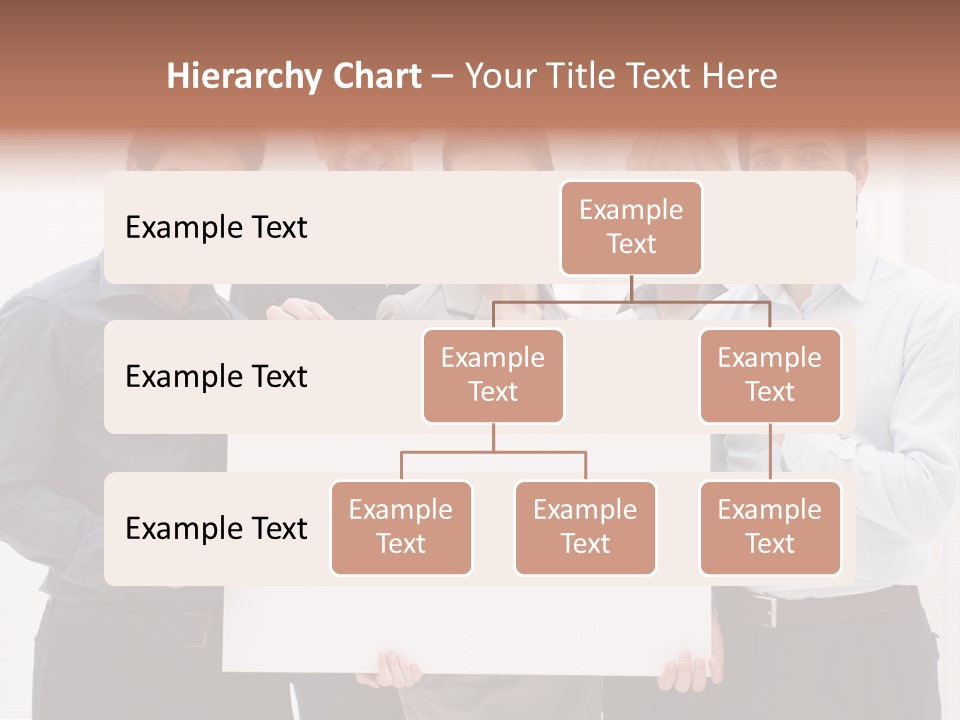 Hierarchy Chart – Your Title Text Here

Example Text

Example Text

Example Text

Example Text

Example Text

Example Text

Example Text

Example Text

Example Text